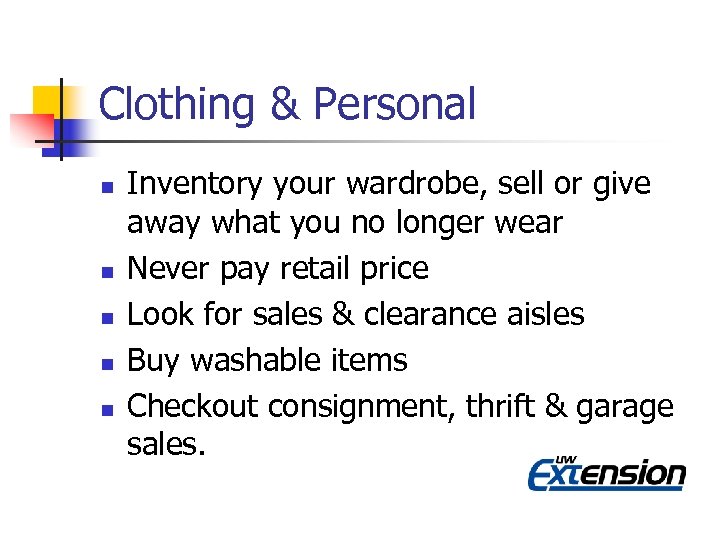 Clothing & Personal

- Inventory your wardrobe, sell or give away what you no longer wear
- Never pay retail price
- Look for sales & clearance aisles
- Buy washable items
- Checkout consignment, thrift & garage sales.

UW Extension